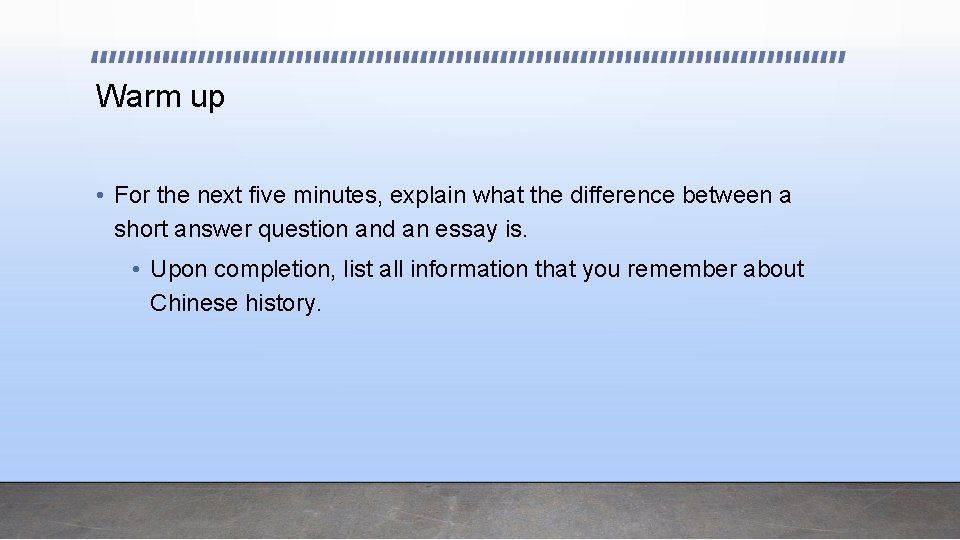 Warm up

• For the next five minutes, explain what the difference between a short answer question and an essay is.

• Upon completion, list all information that you remember about Chinese history.